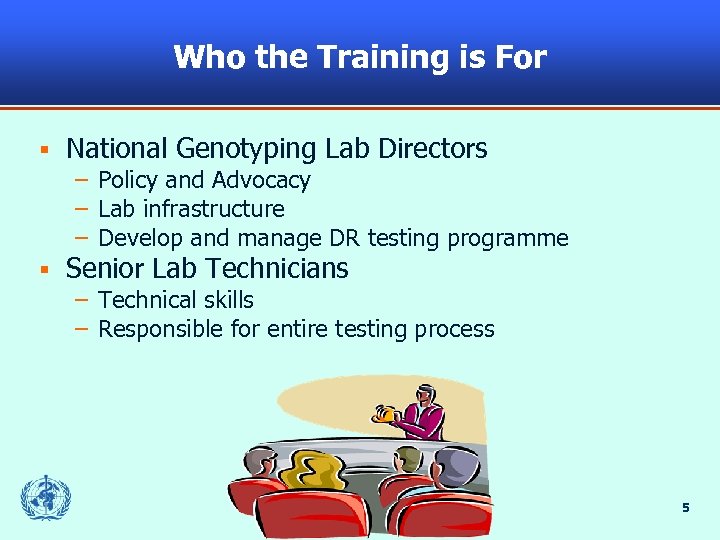 Who the Training is For

▪ National Genotyping Lab Directors
– Policy and Advocacy
– Lab infrastructure
– Develop and manage DR testing programme

▪ Senior Lab Technicians
– Technical skills
– Responsible for entire testing process

5